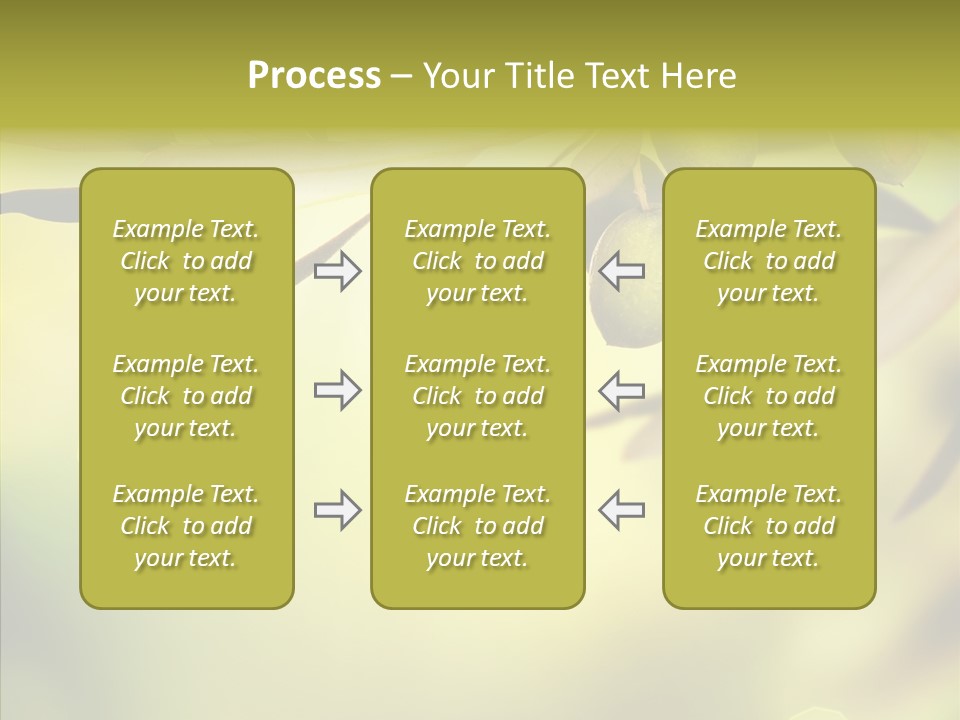 Process – Your Title Text Here

Example Text. Click to add your text.

Example Text. Click to add your text.

Example Text. Click to add your text.

Example Text. Click to add your text.

Example Text. Click to add your text.

Example Text. Click to add your text.

Example Text. Click to add your text.

Example Text. Click to add your text.

Example Text. Click to add your text.